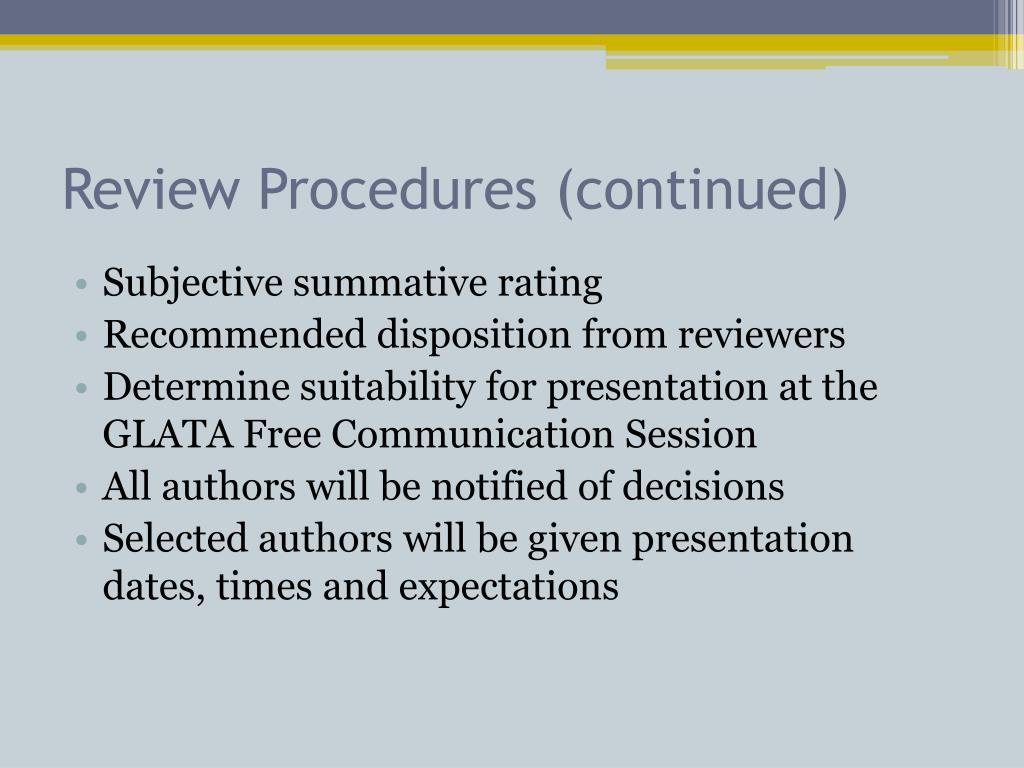 Review Procedures (continued)

• Subjective summative rating
• Recommended disposition from reviewers
• Determine suitability for presentation at the GLATA Free Communication Session
• All authors will be notified of decisions
• Selected authors will be given presentation dates, times and expectations